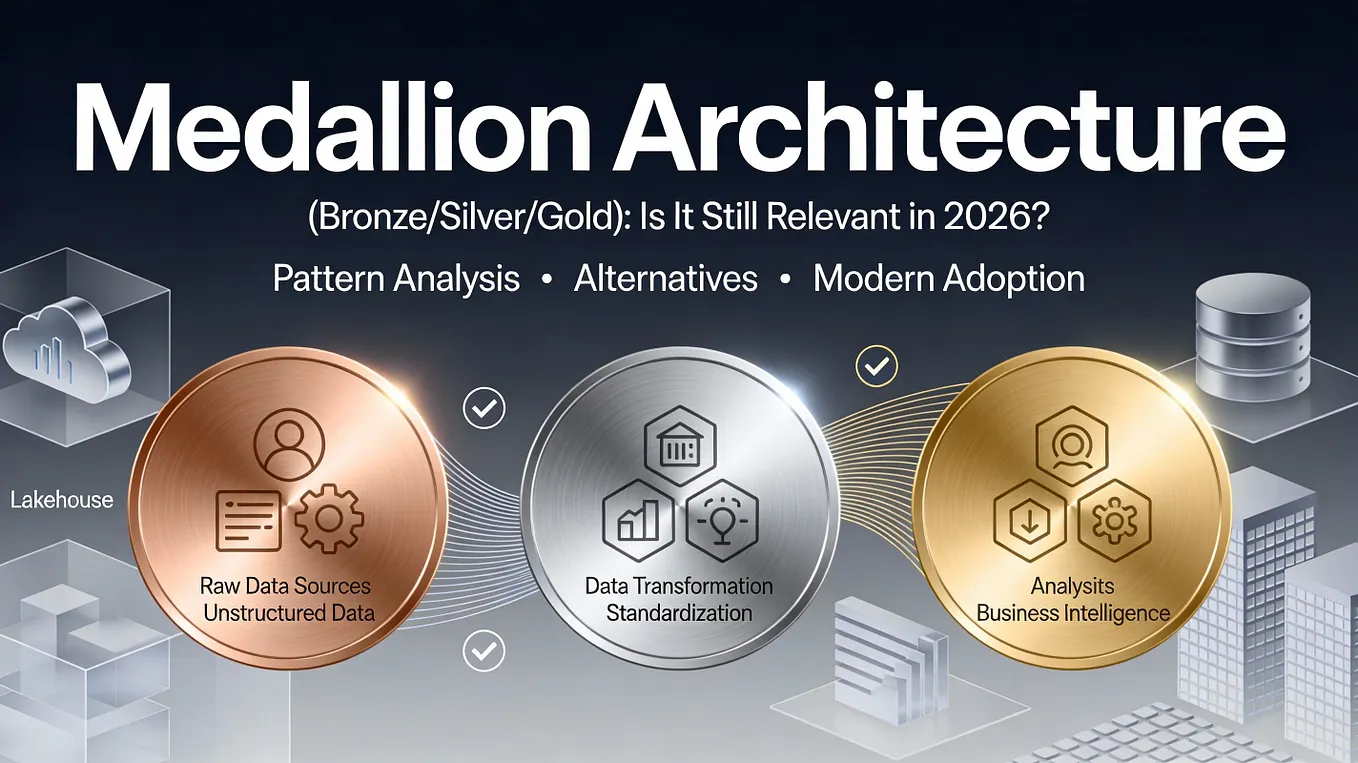 Medallion Architecture

(Bronze/Silver/Gold): Is It Still Relevant in 2026?

Pattern Analysis • Alternatives • Modern Adoption

Lakehouse

Raw Data Sources
Unstructured Data

Data Transformation
Standardization

Analysits
Business Intelligence